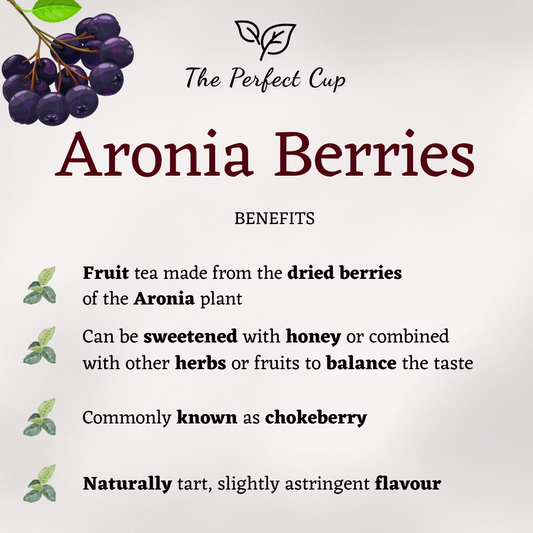 The Perfect Cup

Aronia Berries

BENEFITS

Fruit tea made from the dried berries of the Aronia plant

Can be sweetened with honey or combined with other herbs or fruits to balance the taste

Commonly known as chokeberry

Naturally tart, slightly astringent flavour